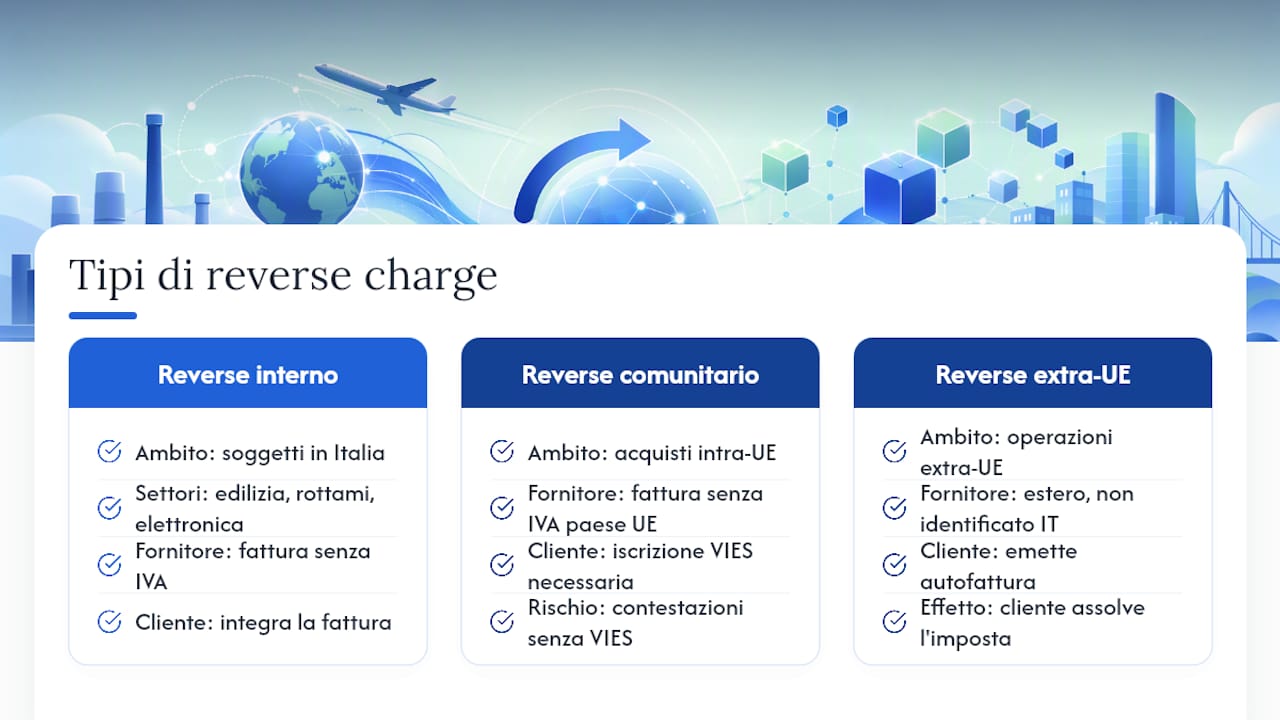 Tipi di reverse charge

Reverse interno

Ambito: soggetti in Italia

Settori: edilizia, rottami, elettronica

Fornitore: fattura senza IVA

Cliente: integra la fattura

Reverse comunitario

Ambito: acquisti intra-UE

Fornitore: fattura senza IVA paese UE

Cliente: iscrizione VIES necessaria

Rischio: contestazioni senza VIES

Reverse extra-UE

Ambito: operazioni extra-UE

Fornitore: estero, non identificato IT

Cliente: emette autofattura

Effetto: cliente assolve l'imposta